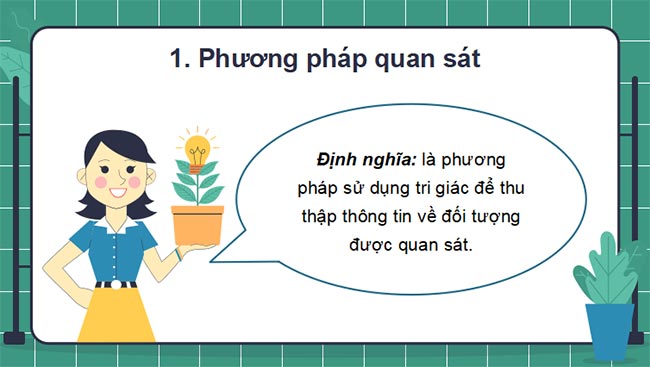 1. Phương pháp quan sát

Định nghĩa: là phương pháp sử dụng tri giác để thu thập thông tin về đối tượng được quan sát.